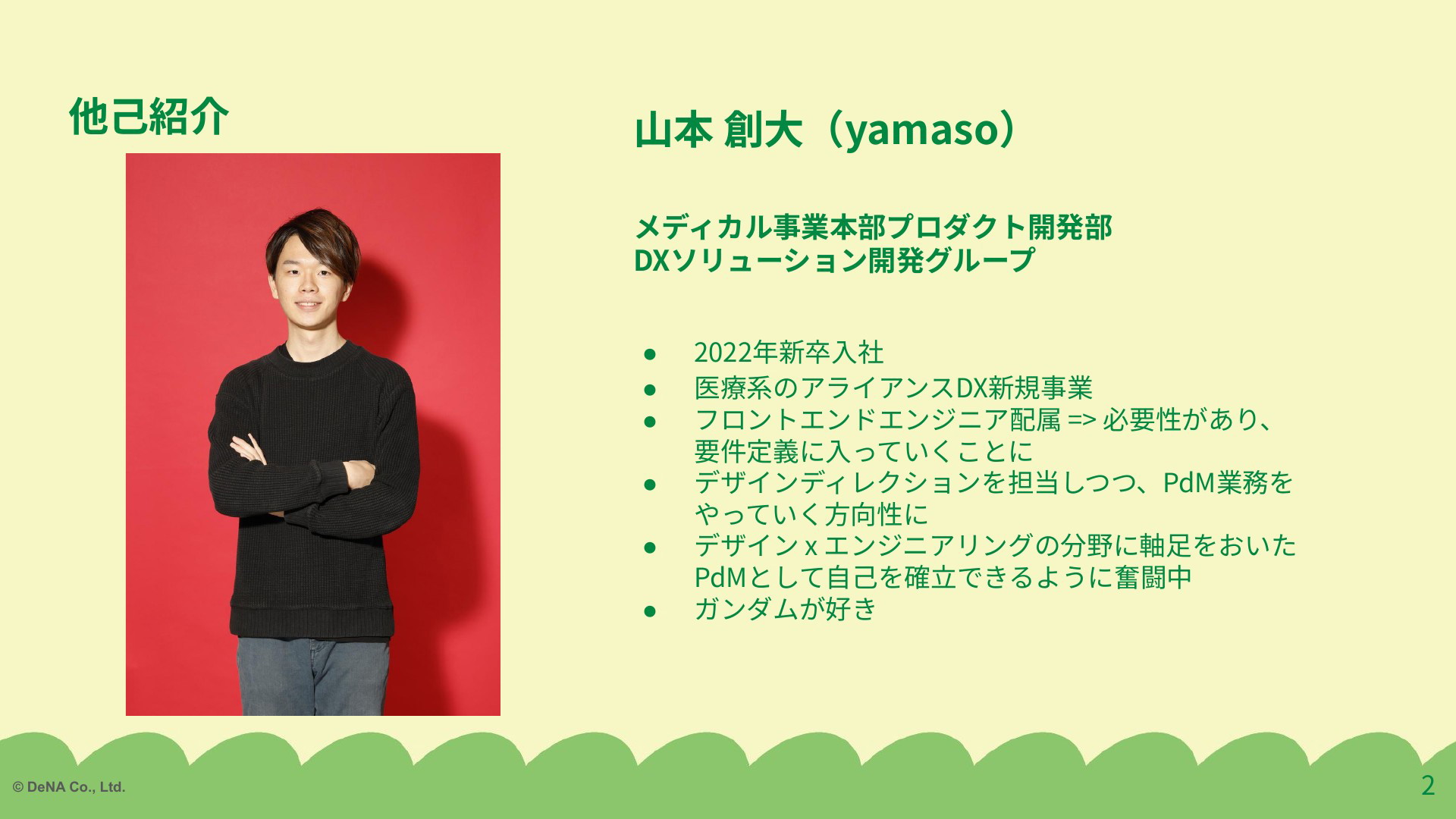 他己紹介

山本 創大（yamaso）

メディカル事業本部プロダクト開発部
DXソリューション開発グループ

● 2022年新卒入社
● 医療系のアライアンスDX新規事業
● フロントエンドエンジニア配属 => 必要性があり、要件定義に入っていくことに
● デザインディレクションを担当しつつ、PdM業務をやっていく方向性に
● デザイン x エンジニアリングの分野に軸足をおいたPdMとして自己を確立できるように奮闘中
● ガンダムが好き

© DeNA Co., Ltd.

2